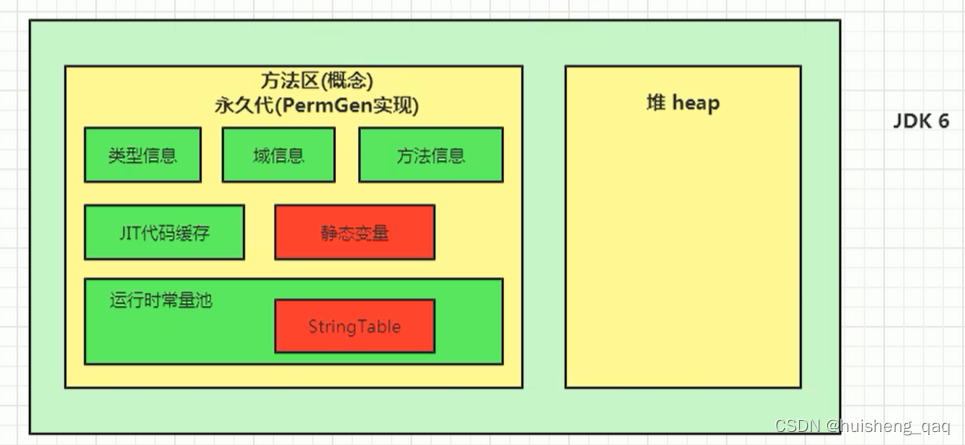 方法区(概念)
永久代(PermGen实现)

类型信息

域信息

方法信息

JIT代码缓存

静态变量

运行时常量池

StringTable

堆 heap

JDK 6

CSDN @huisheng_qaq